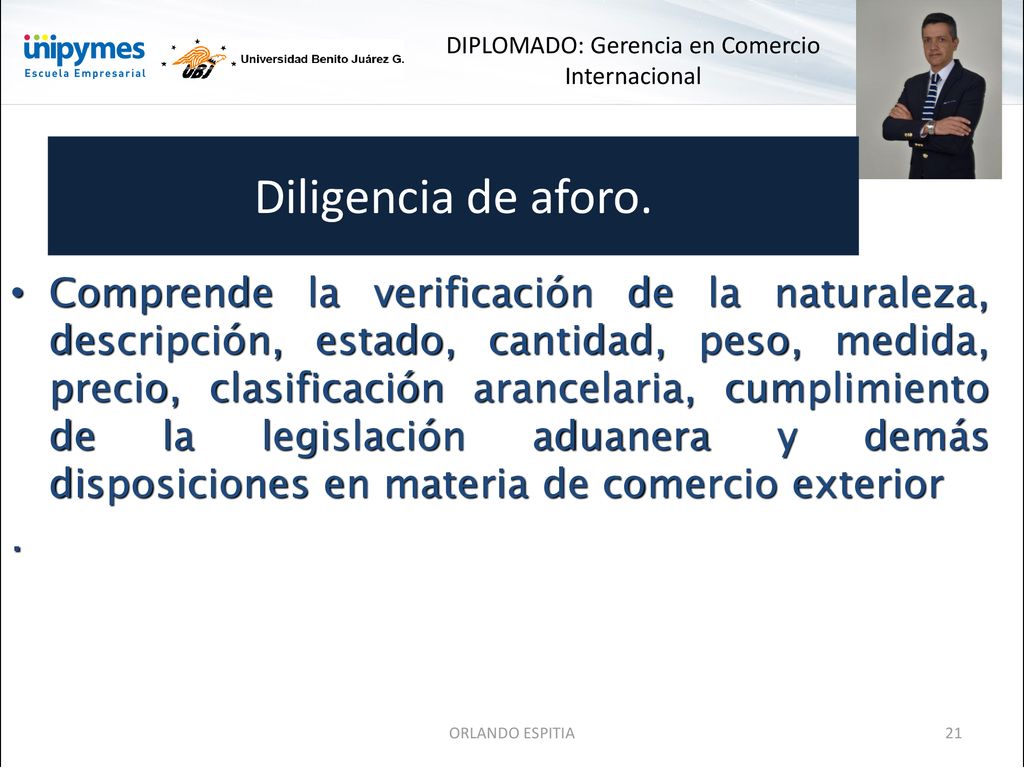 unipymes
Escuela Empresarial

UBJ Universidad Benito Juárez G.

DIPLOMADO: Gerencia en Comercio Internacional

Diligencia de aforo.

• Comprende la verificación de la naturaleza, descripción, estado, cantidad, peso, medida, precio, clasificación arancelaria, cumplimiento de la legislación aduanera y demás disposiciones en materia de comercio exterior

.

ORLANDO ESPITIA

21